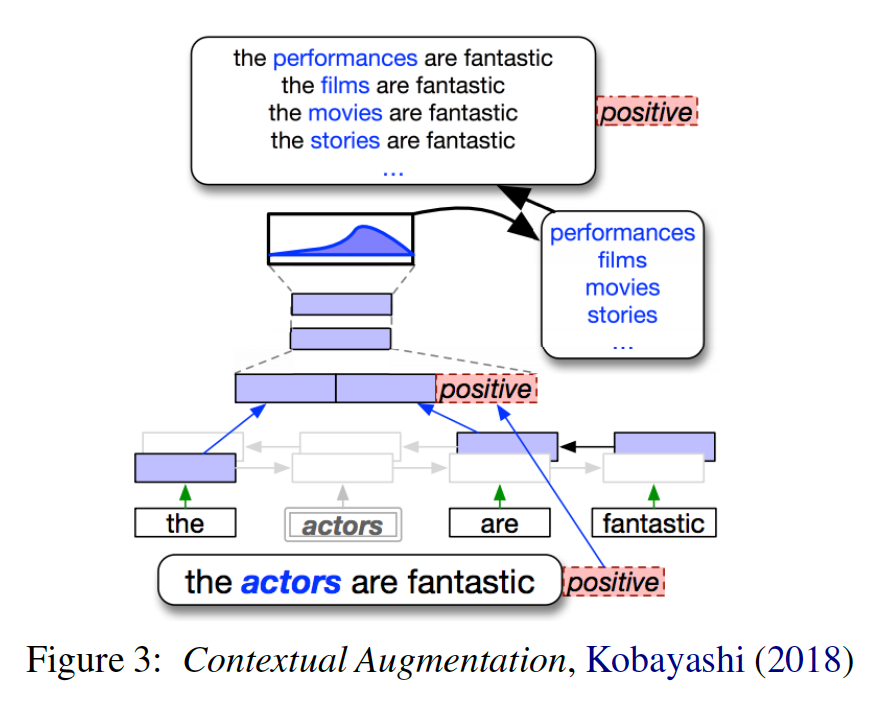 the performances are fantastic
the films are fantastic
the movies are fantastic
the stories are fantastic
...

positive

performances
films
movies
stories
...

positive

the

actors

are

fantastic

the actors are fantastic

positive

Figure 3: Contextual Augmentation, Kobayashi (2018)